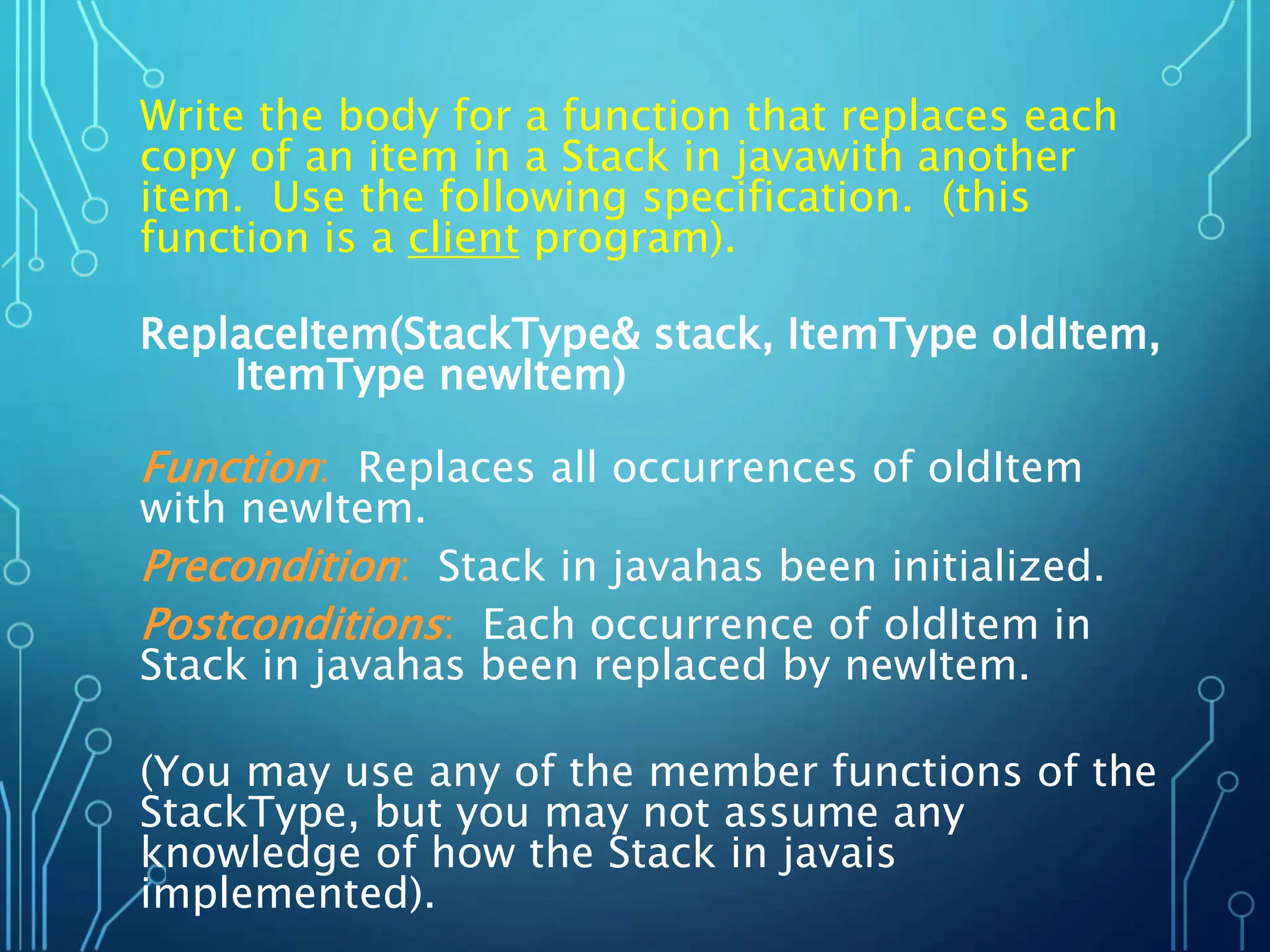 Write the body for a function that replaces each copy of an item in a Stack in javawith another item. Use the following specification. (this function is a client program).

ReplaceItem(StackType& stack, ItemType oldItem,
ItemType newItem)

Function: Replaces all occurrences of oldItem with newItem.

Precondition: Stack in javahas been initialized.

Postconditions: Each occurrence of oldItem in Stack in javahas been replaced by newItem.

(You may use any of the member functions of the StackType, but you may not assume any knowledge of how the Stack in javais implemented).